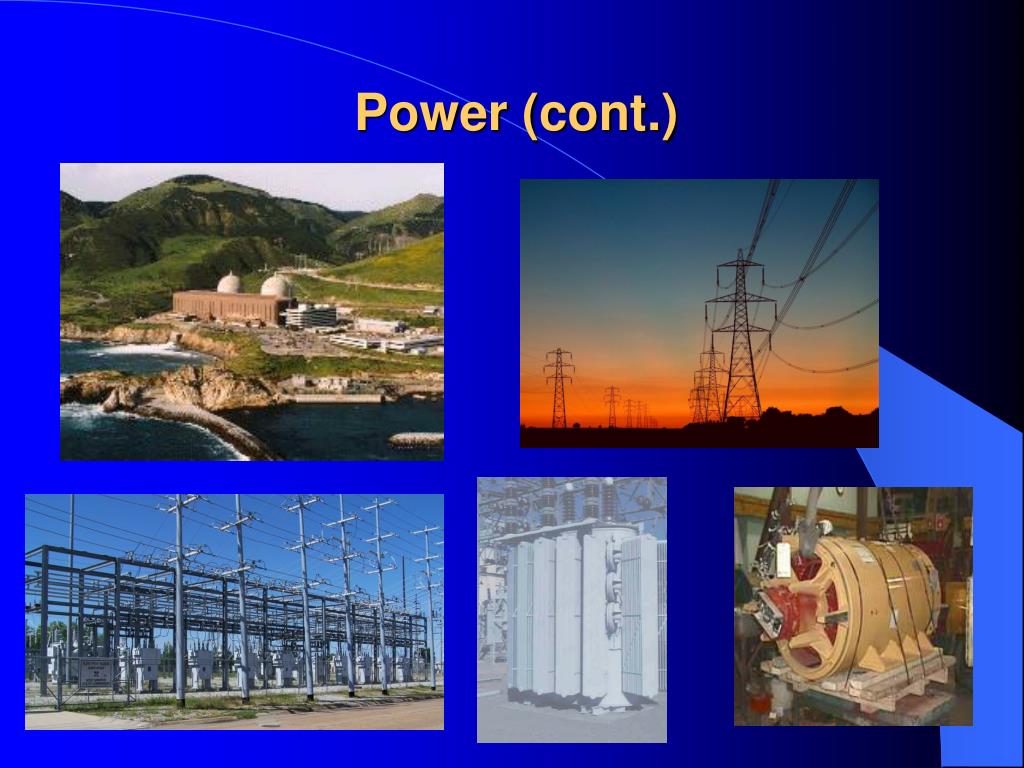 Power (cont.)